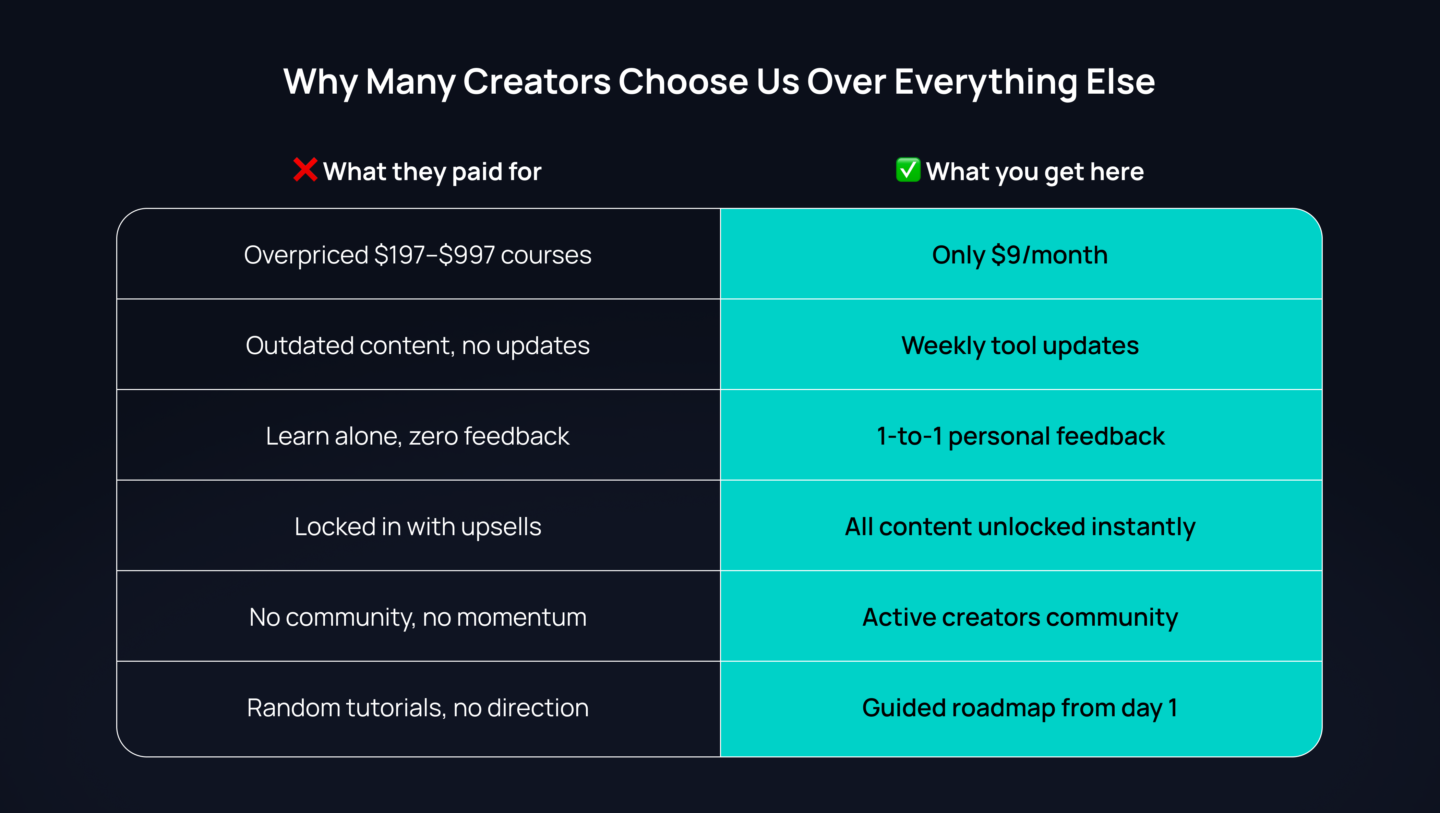 Why Many Creators Choose Us Over Everything Else

| ❌ What they paid for | ✅ What you get here |
|---|---|
| Overpriced \$197–\$997 courses | Only \$9/month |
| Outdated content, no updates | Weekly tool updates |
| Learn alone, zero feedback | 1-to-1 personal feedback |
| Locked in with upsells | All content unlocked instantly |
| No community, no momentum | Active creators community |
| Random tutorials, no direction | Guided roadmap from day 1 |